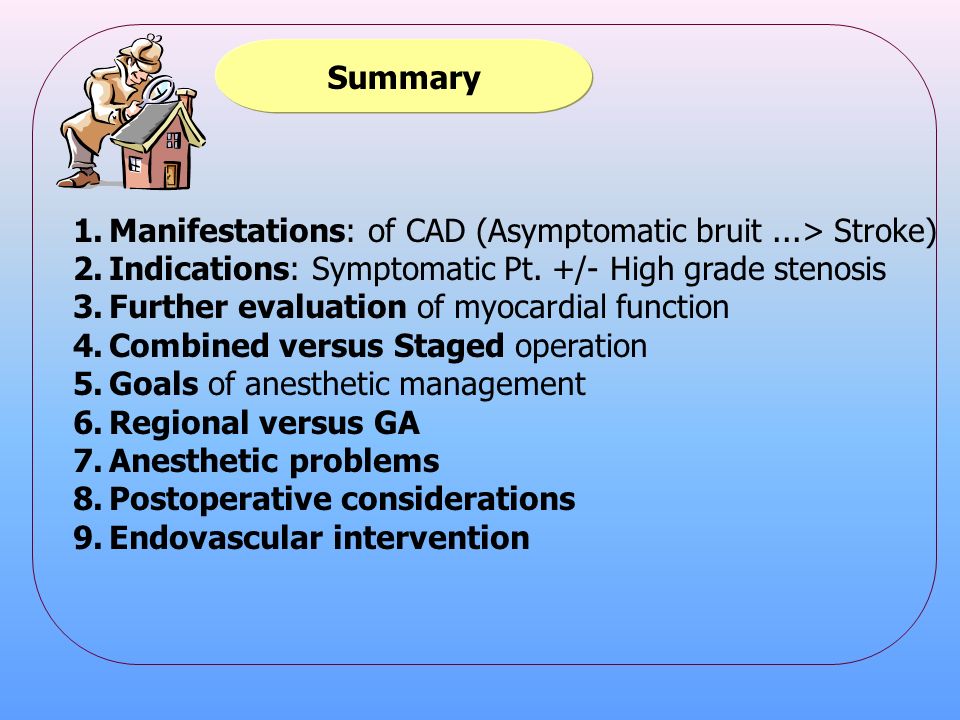 Summary

1. Manifestations: of CAD (Asymptomatic bruit ...> Stroke)
2. Indications: Symptomatic Pt. +/- High grade stenosis
3. Further evaluation of myocardial function
4. Combined versus Staged operation
5. Goals of anesthetic management
6. Regional versus GA
7. Anesthetic problems
8. Postoperative considerations
9. Endovascular intervention